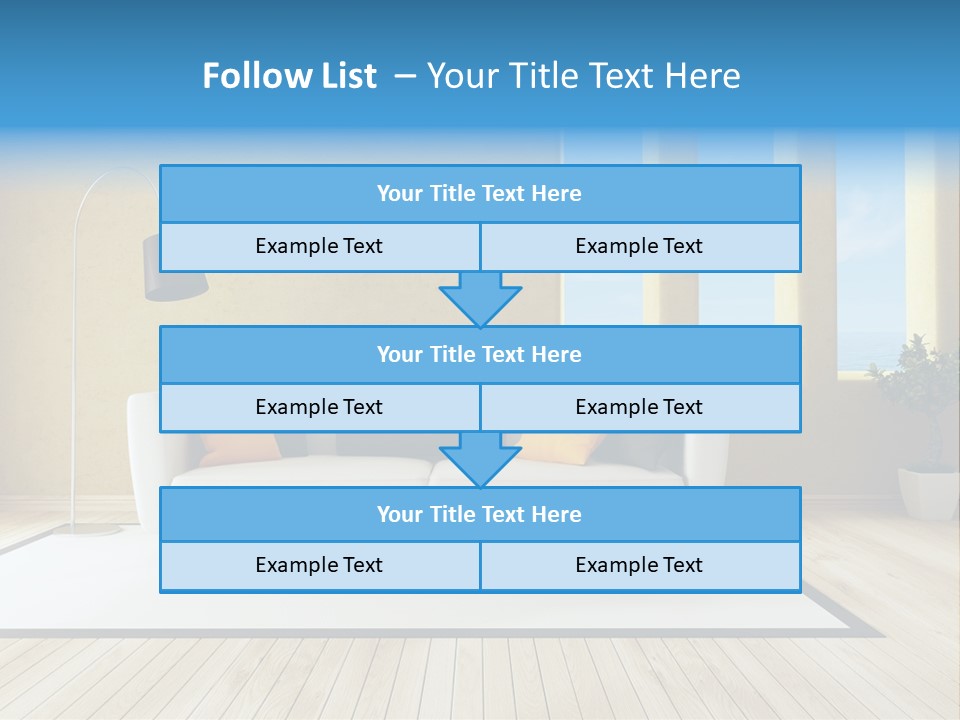 Follow List – Your Title Text Here

Your Title Text Here

Example Text

Example Text

Your Title Text Here

Example Text

Example Text

Your Title Text Here

Example Text

Example Text